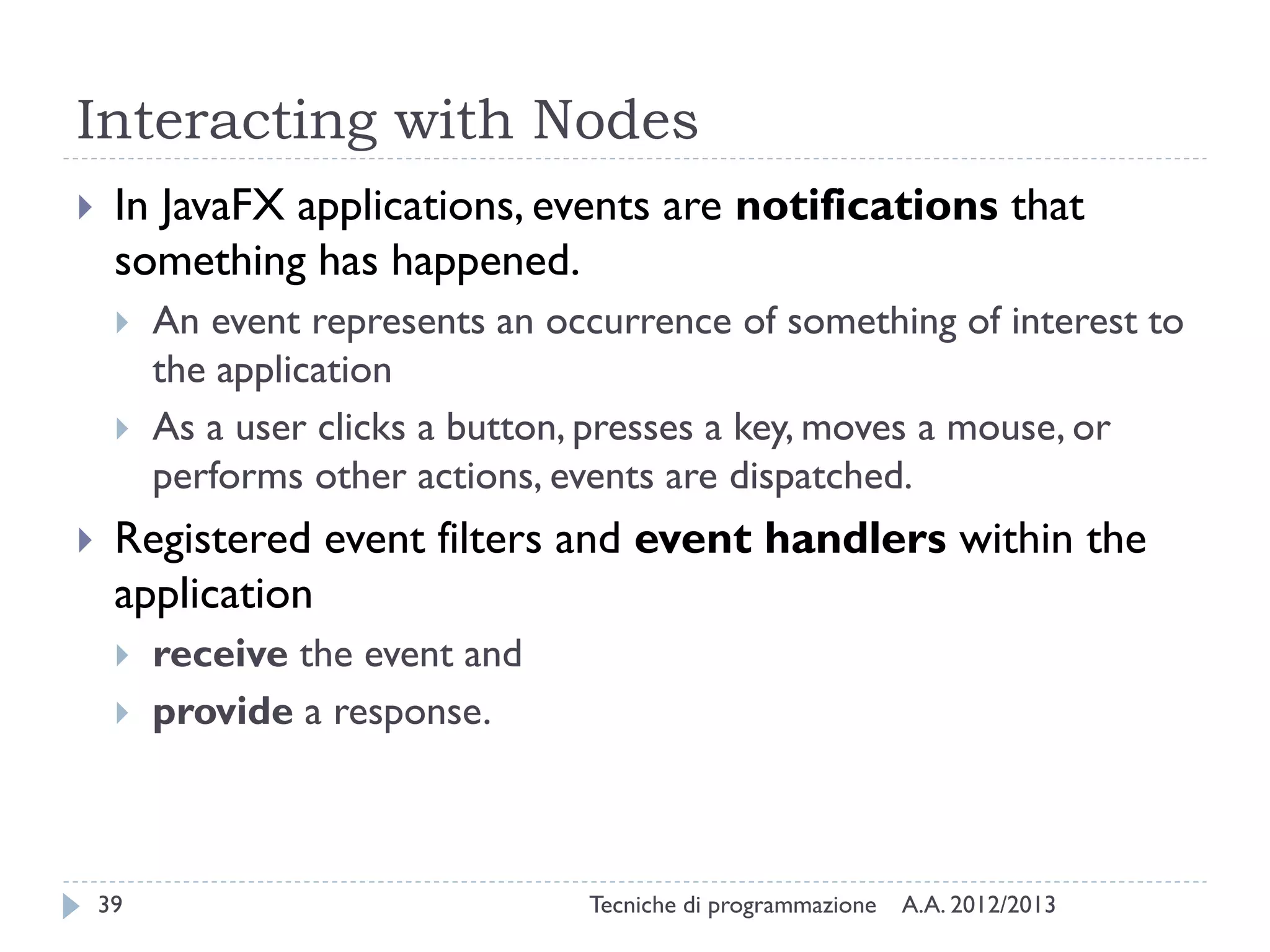 Interacting with Nodes

In JavaFX applications, events are notifications that something has happened.

An event represents an occurrence of something of interest to the application

As a user clicks a button, presses a key, moves a mouse, or performs other actions, events are dispatched.

Registered event filters and event handlers within the application

receive the event and

provide a response.

39 Tecniche di programmazione A.A. 2012/2013